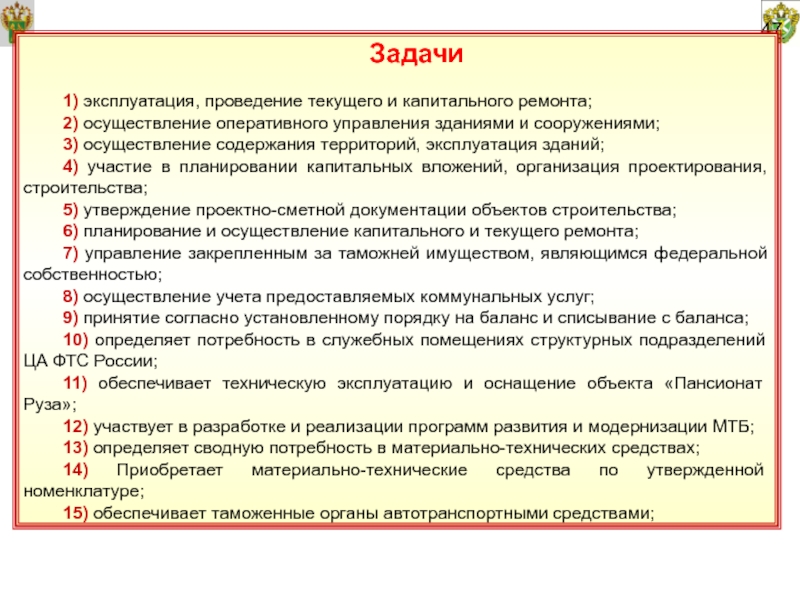 17

Задачи

1) эксплуатация, проведение текущего и капитального ремонта;

2) осуществление оперативного управления зданиями и сооружениями;

3) осуществление содержания территорий, эксплуатация зданий;

4) участие в планировании капитальных вложений, организация проектирования, строительства;

5) утверждение проектно-сметной документации объектов строительства;

6) планирование и осуществление капитального и текущего ремонта;

7) управление закрепленным за таможней имуществом, являющимся федеральной собственностью;

8) осуществление учета предоставляемых коммунальных услуг;

9) принятие согласно установленному порядку на баланс и списывание с баланса;

10) определяет потребность в служебных помещениях структурных подразделений ЦА ФТС России;

11) обеспечивает техническую эксплуатацию и оснащение объекта «Пансионат Руза»;

12) участвует в разработке и реализации программ развития и модернизации МТБ;

13) определяет сводную потребность в материально-технических средствах;

14) Приобретает материально-технические средства по утвержденной номенклатуре;

15) обеспечивает таможенные органы автотранспортными средствами;